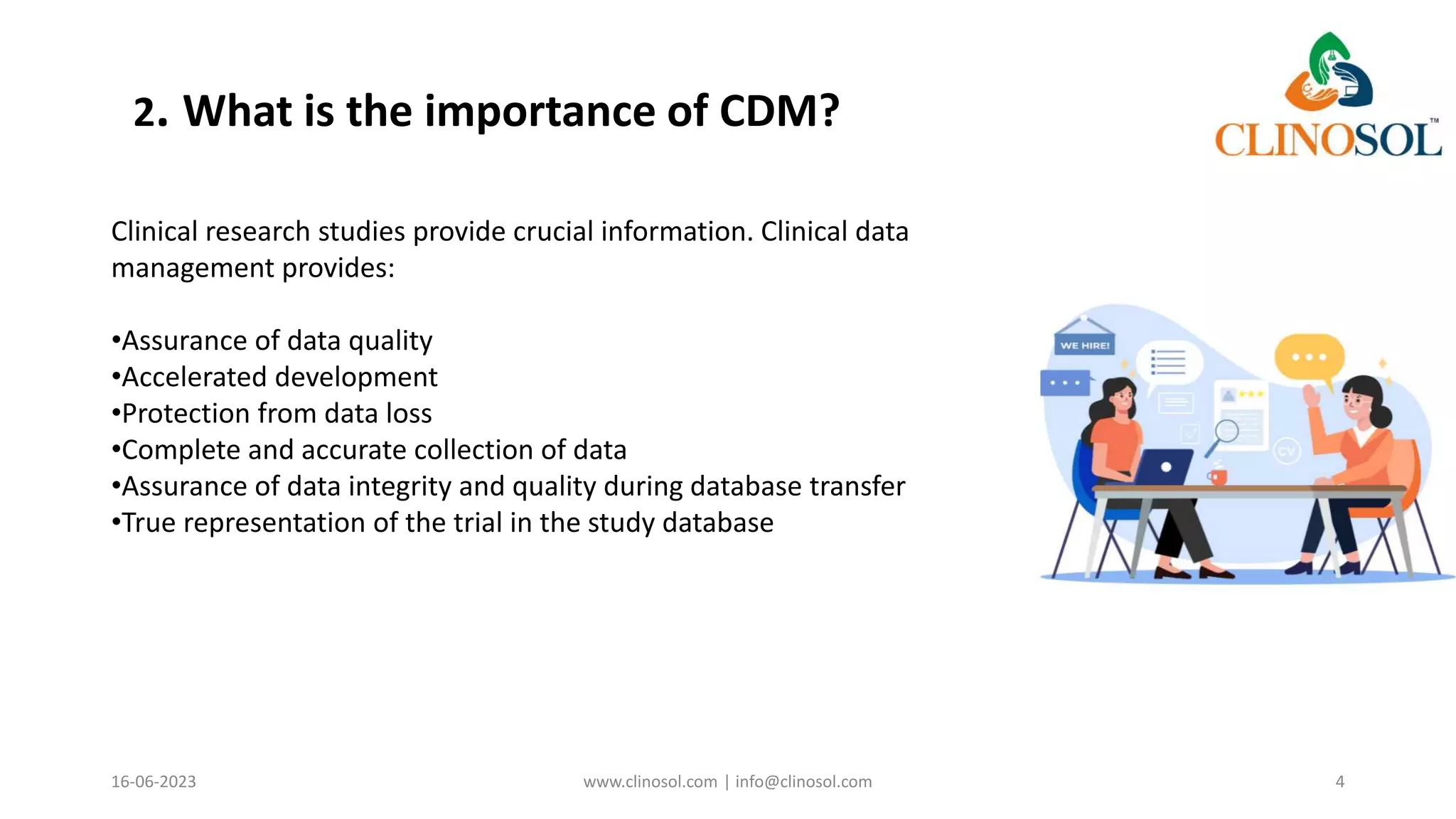 2. What is the importance of CDM?

CLINOSOL™

Clinical research studies provide crucial information. Clinical data management provides:

•Assurance of data quality
•Accelerated development
•Protection from data loss
•Complete and accurate collection of data
•Assurance of data integrity and quality during database transfer
•True representation of the trial in the study database

WE HIRE!

CV

16-06-2023

www.clinosol.com | info@clinosol.com

4